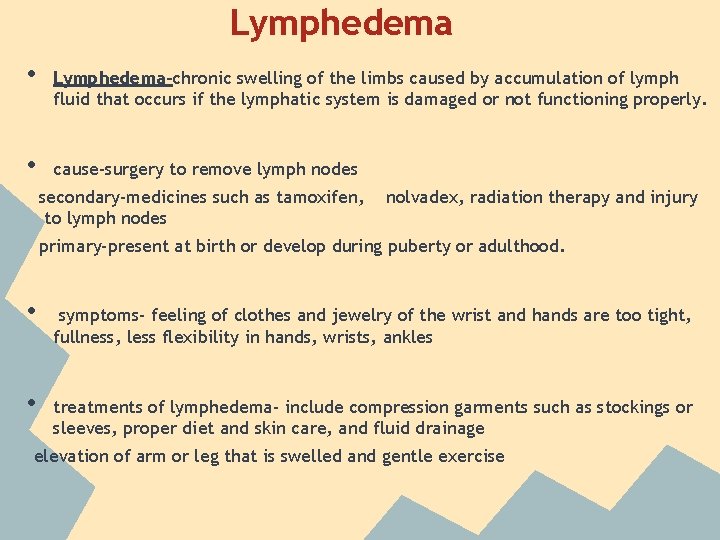 Lymphedema

• Lymphedema-chronic swelling of the limbs caused by accumulation of lymph fluid that occurs if the lymphatic system is damaged or not functioning properly.

• cause-surgery to remove lymph nodes

secondary-medicines such as tamoxifen, nolvadex, radiation therapy and injury to lymph nodes

primary-present at birth or develop during puberty or adulthood.

• symptoms- feeling of clothes and jewelry of the wrist and hands are too tight, fullness, less flexibility in hands, wrists, ankles

• treatments of lymphedema- include compression garments such as stockings or sleeves, proper diet and skin care, and fluid drainage

elevation of arm or leg that is swelled and gentle exercise